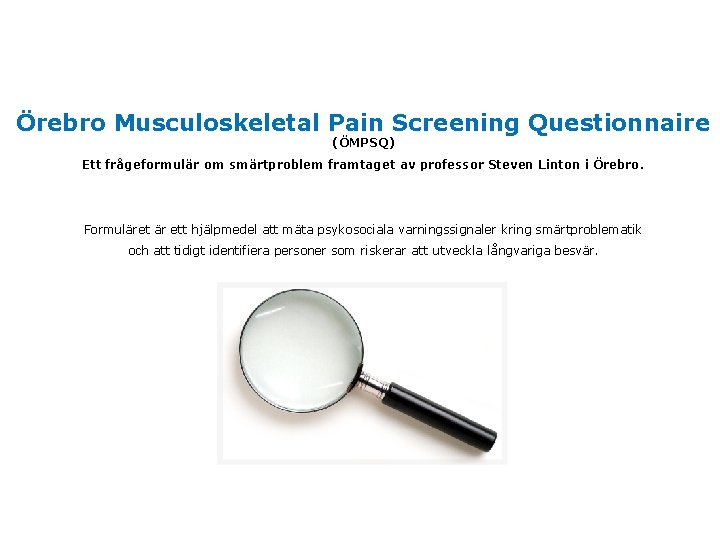 Örebro Musculoskeletal Pain Screening Questionnaire
(ÖMPSQ)
Ett frågeformulär om smärtproblem framtaget av professor Steven Linton i Örebro.

Formuläret är ett hjälpmedel att mäta psykosociala varningssignaler kring smärtproblematik och att tidigt identifiera personer som riskerar att utveckla långvariga besvär.